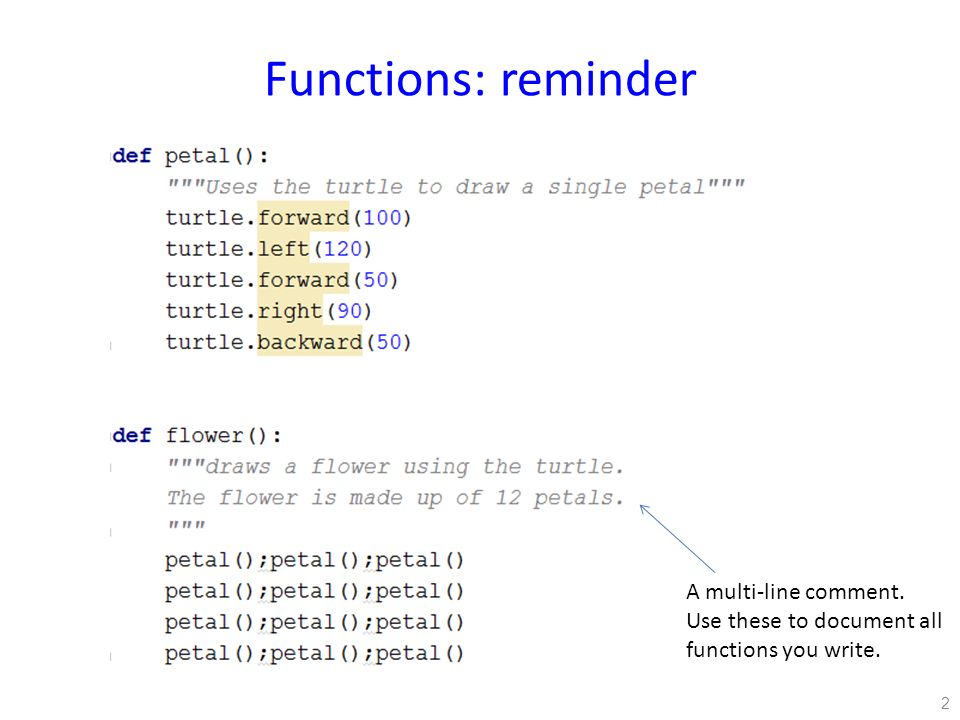 Functions: reminder

def petal():
    """Uses the turtle to draw a single petal"""
    turtle.forward(100)
    turtle.left(120)
    turtle.forward(50)
    turtle.right(90)
    turtle.backward(50)

def flower():
    """draws a flower using the turtle.
    The flower is made up of 12 petals.
    """
    petal();petal();petal()
    petal();petal();petal()
    petal();petal();petal()
    petal();petal();petal()

A multi-line comment. Use these to document all functions you write.

2